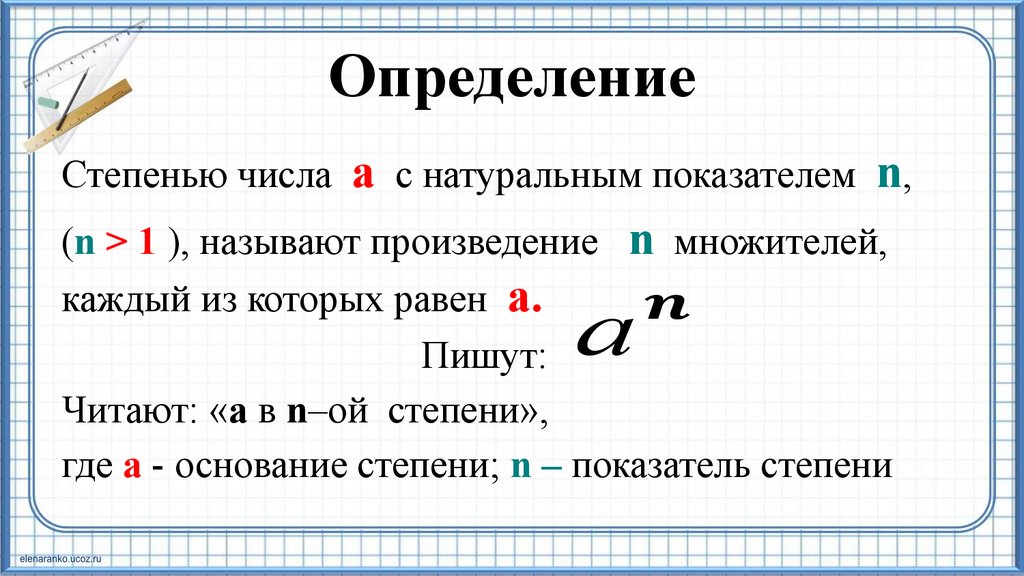 Определение

Степенью числа a с натуральным показателем n, (n > 1 ), называют произведение n множителей, каждый из которых равен a.

Пишут: $a^n$

Читают: «a в n–ой степени»,

где a - основание степени; n – показатель степени

elenaranko.ucoz.ru